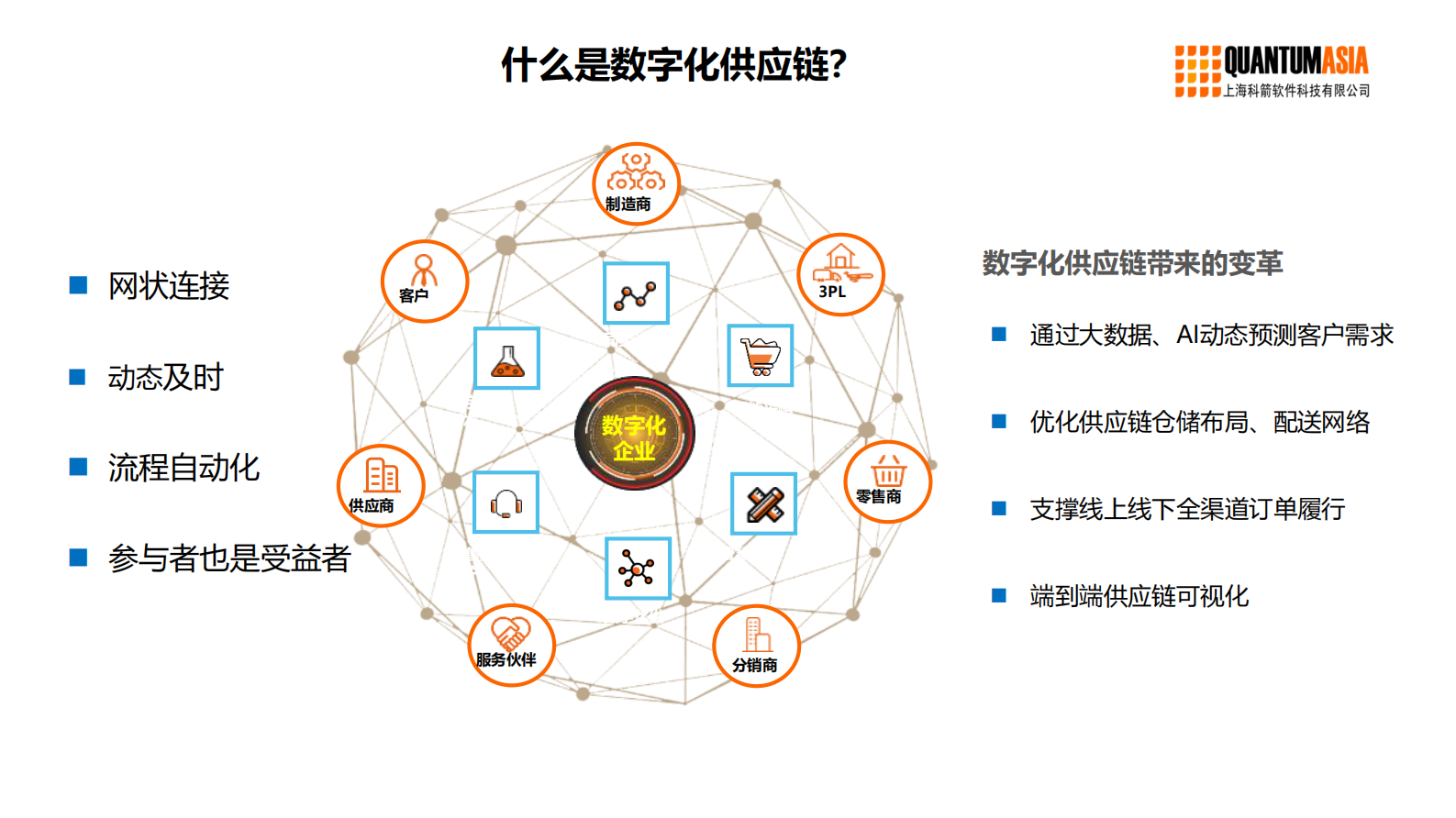 什么是数字化供应链?

QUANTUMASIA
上海科箭软件科技有限公司

■ 网状连接

■ 动态及时

■ 流程自动化

■ 参与者也是受益者

制造商

客户

3PL

数字化企业

供应商

零售商

服务伙伴

分销商

数字化供应链带来的变革

■ 通过大数据、AI动态预测客户需求

■ 优化供应链仓储布局、配送网络

■ 支撑线上线下全渠道订单履行

■ 端到端供应链可视化